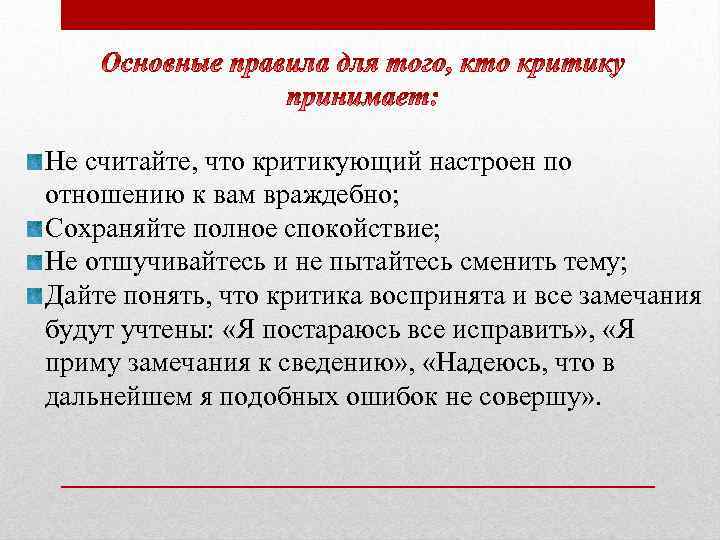 Основные правила для того, кто критику принимает:

Не считайте, что критикующий настроен по отношению к вам враждебно;

Сохраняйте полное спокойствие;

Не отшучивайтесь и не пытайтесь сменить тему;

Дайте понять, что критика воспринята и все замечания будут учтены: «Я постараюсь все исправить», «Я приму замечания к сведению», «Надеюсь, что в дальнейшем я подобных ошибок не совершу».